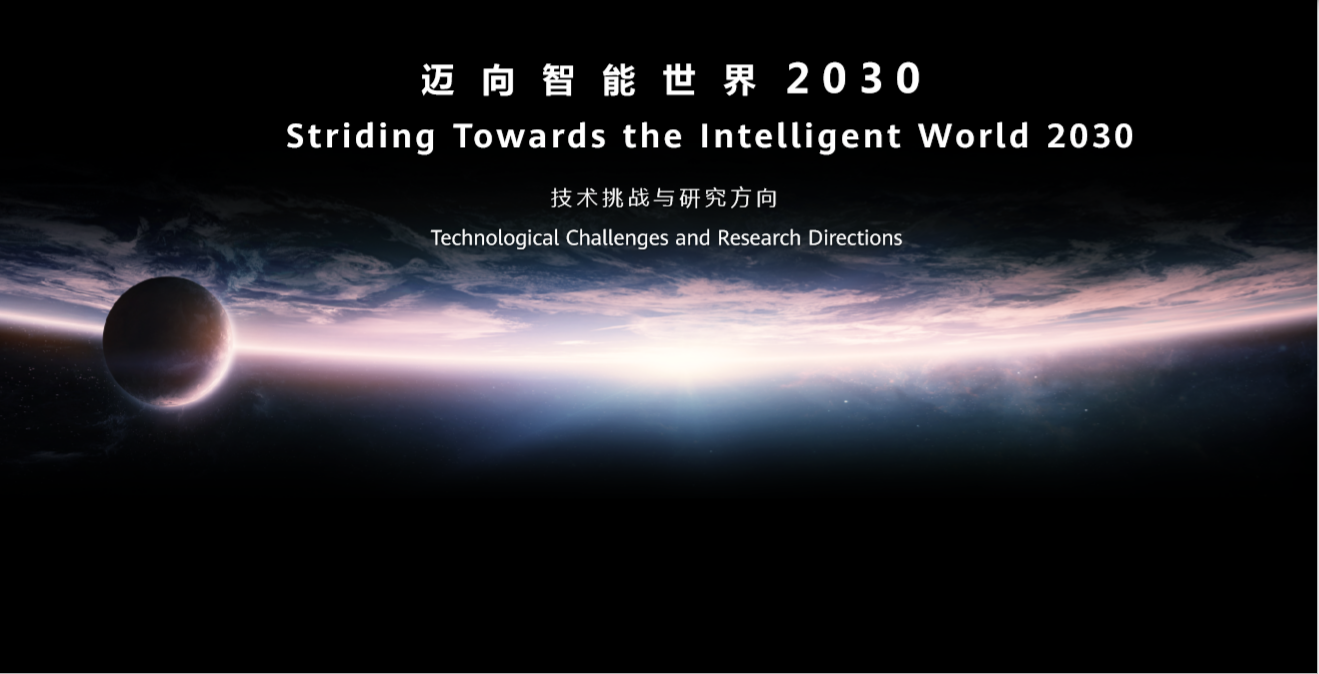 迈向智能世界 2030

Striding Towards the Intelligent World 2030

技术挑战与研究方向

Technological Challenges and Research Directions